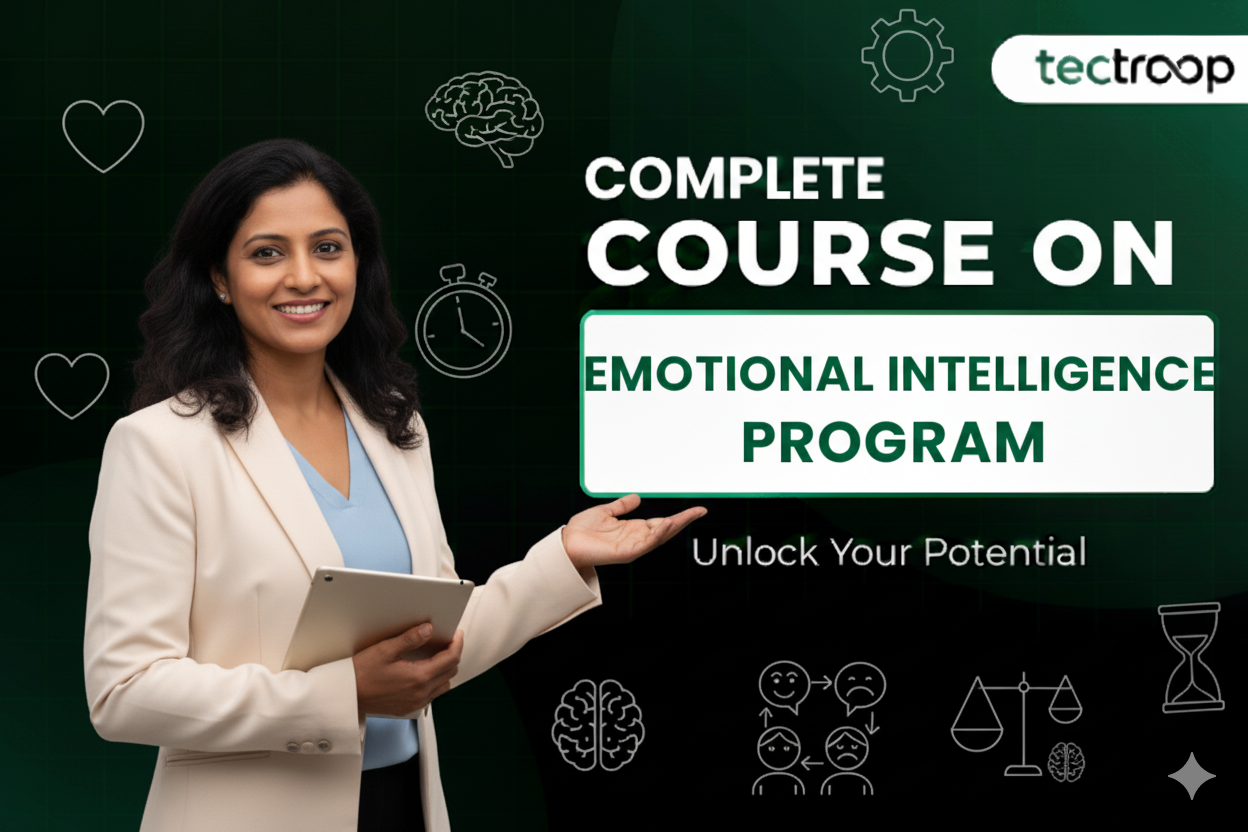 tectroop

COMPLETE
COURSE ON

EMOTIONAL INTELLIGENCE
PROGRAM

Unlock Your Potential